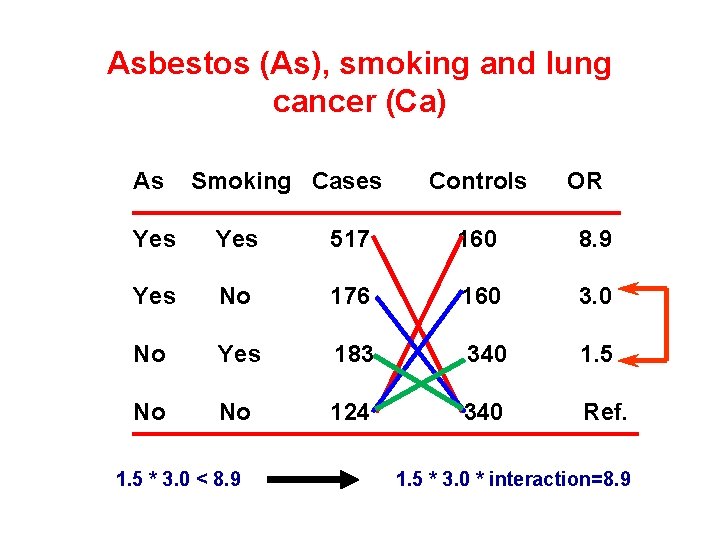 Asbestos (As), smoking and lung cancer (Ca)

| As | Smoking | Cases | Controls | OR |
|---|---|---|---|---|
| Yes | Yes | 517 | 160 | 8.9 |
| Yes | No | 176 | 160 | 3.0 |
| No | Yes | 183 | 340 | 1.5 |
| No | No | 124 | 340 | Ref. |

1.5 * 3.0 < 8.9 1.5 * 3.0 * interaction=8.9